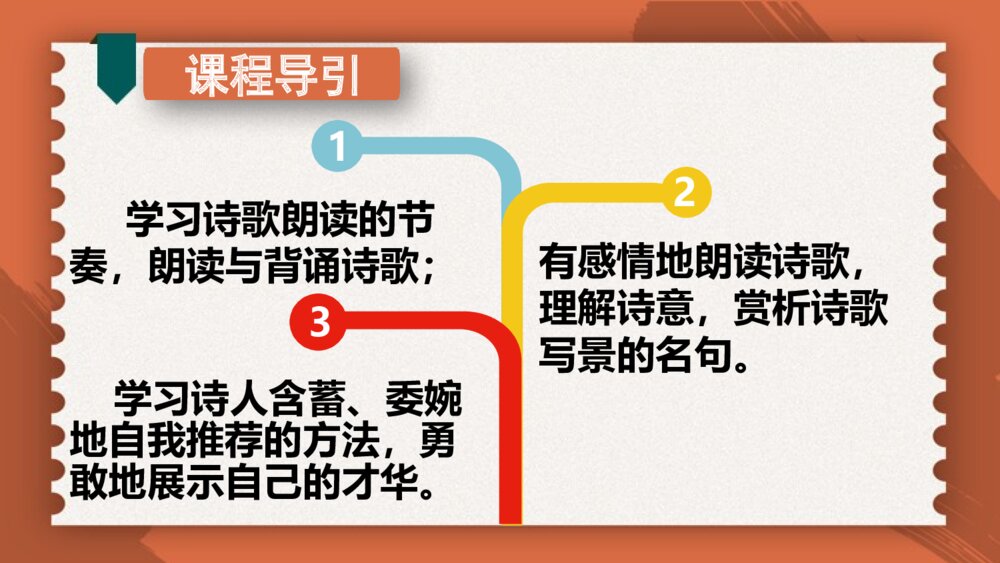 课程导引

1

学习诗歌朗读的节奏，朗读与背诵诗歌；

2

有感情地朗读诗歌，理解诗意，赏析诗歌写景的名句。

3

学习诗人含蓄、委婉地自我推荐的方法，勇敢地展示自己的才华。